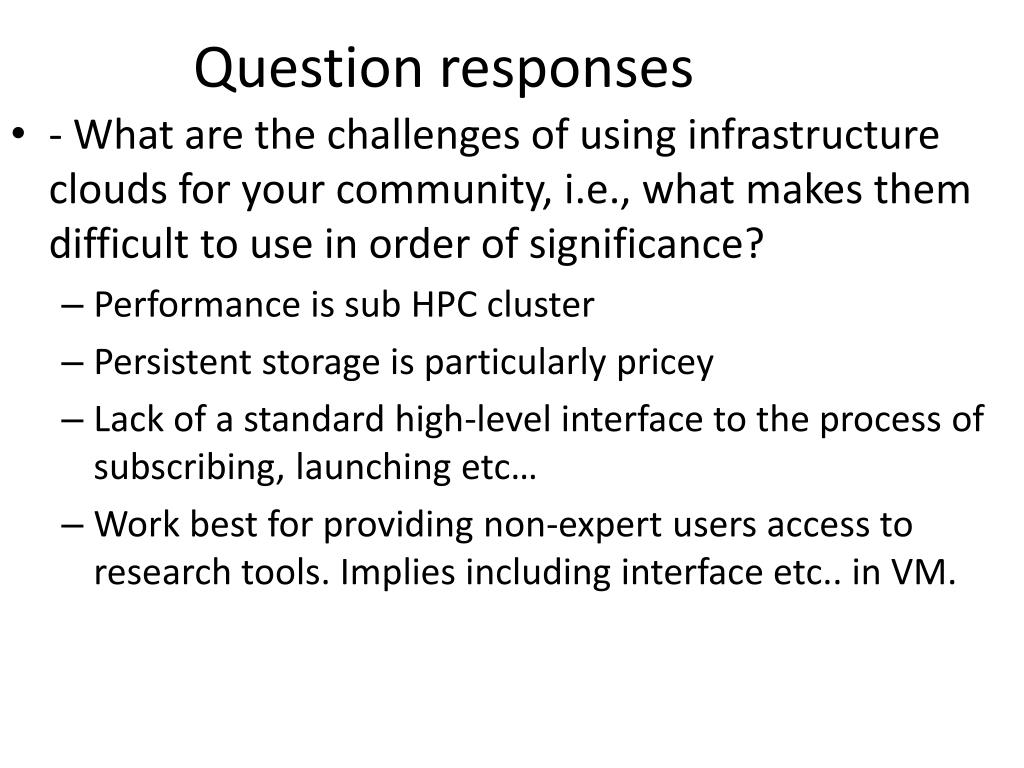 Question responses

• - What are the challenges of using infrastructure clouds for your community, i.e., what makes them difficult to use in order of significance?
  – Performance is sub HPC cluster
  – Persistent storage is particularly pricey
  – Lack of a standard high-level interface to the process of subscribing, launching etc…
  – Work best for providing non-expert users access to research tools. Implies including interface etc.. in VM.